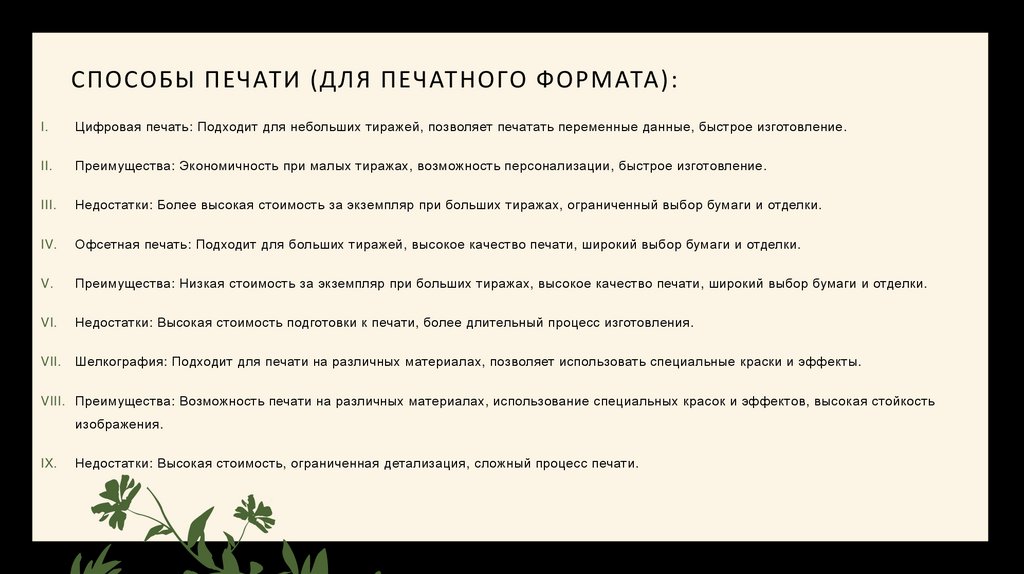 СПОСОБЫ ПЕЧАТИ (ДЛЯ ПЕЧАТНОГО ФОРМАТА):

I. Цифровая печать: Подходит для небольших тиражей, позволяет печатать переменные данные, быстрое изготовление.

II. Преимущества: Экономичность при малых тиражах, возможность персонализации, быстрое изготовление.

III. Недостатки: Более высокая стоимость за экземпляр при больших тиражах, ограниченный выбор бумаги и отделки.

IV. Офсетная печать: Подходит для больших тиражей, высокое качество печати, широкий выбор бумаги и отделки.

V. Преимущества: Низкая стоимость за экземпляр при больших тиражах, высокое качество печати, широкий выбор бумаги и отделки.

VI. Недостатки: Высокая стоимость подготовки к печати, более длительный процесс изготовления.

VII. Шелкография: Подходит для печати на различных материалах, позволяет использовать специальные краски и эффекты.

VIII. Преимущества: Возможность печати на различных материалах, использование специальных красок и эффектов, высокая стойкость изображения.

IX. Недостатки: Высокая стоимость, ограниченная детализация, сложный процесс печати.